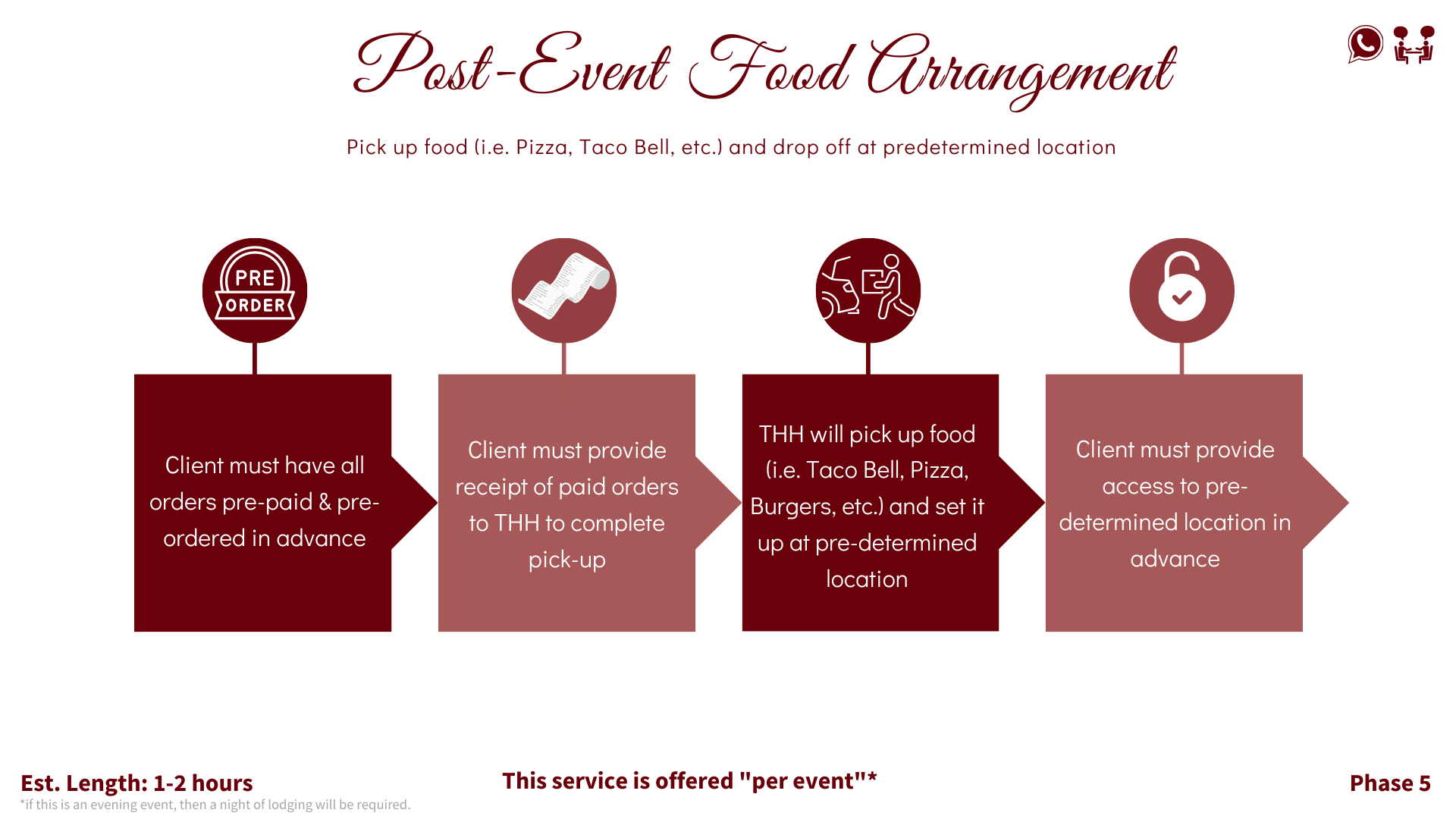 Post-Event Food Arrangement

Pick up food (i.e. Pizza, Taco Bell, etc.) and drop off at predetermined location

PRE ORDER

Client must have all orders pre-paid & pre-ordered in advance

Client must provide receipt of paid orders to THH to complete pick-up

THH will pick up food (i.e. Taco Bell, Pizza, Burgers, etc.) and set it up at pre-determined location

Client must provide access to pre-determined location in advance

Est. Length: 1-2 hours
*if this is an evening event, then a night of lodging will be required.

This service is offered "per event"*

Phase 5